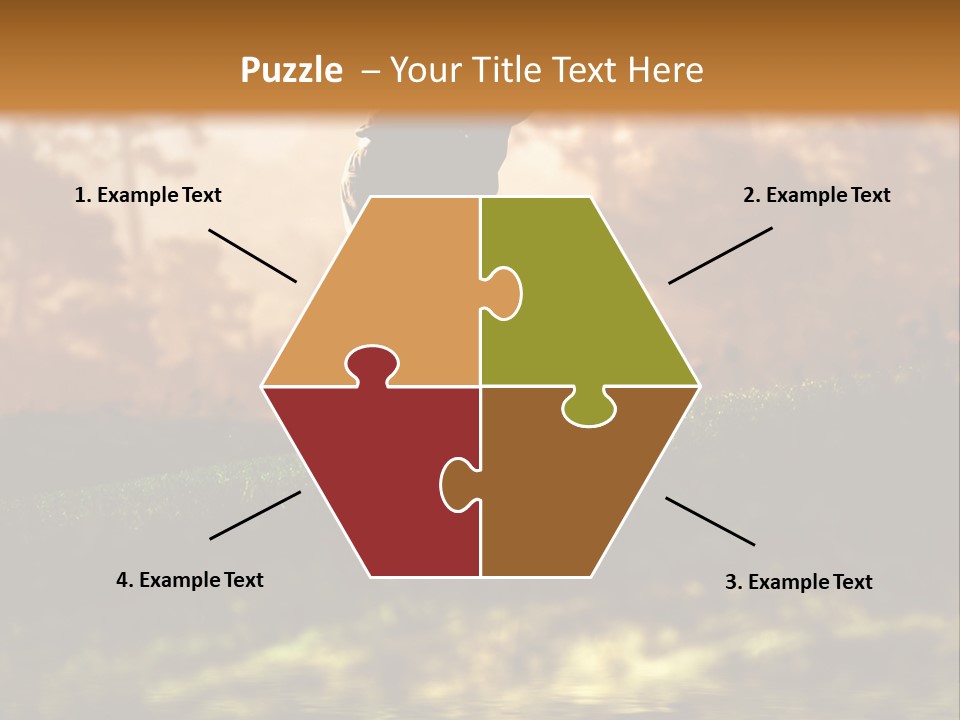 Puzzle – Your Title Text Here

1. Example Text

2. Example Text

4. Example Text

3. Example Text